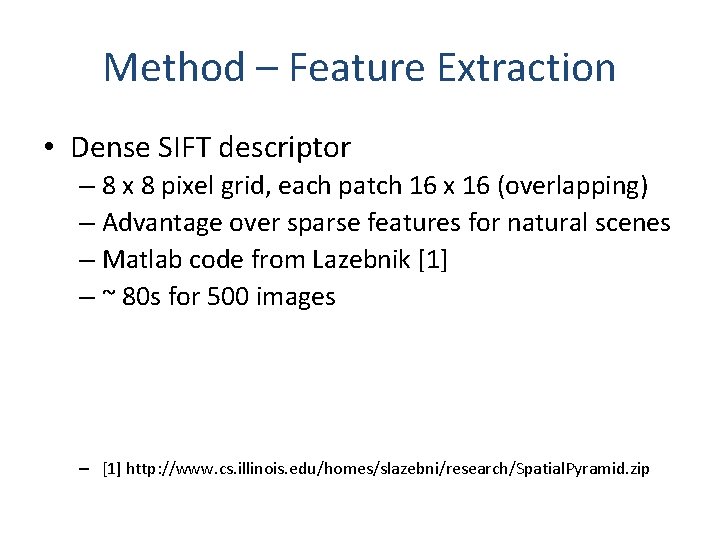 Method – Feature Extraction

• Dense SIFT descriptor
– 8 x 8 pixel grid, each patch 16 x 16 (overlapping)
– Advantage over sparse features for natural scenes
– Matlab code from Lazebnik [1]
– ~ 80s for 500 images

– [1] http://www.cs.illinois.edu/homes/slazebni/research/SpatialPyramid.zip